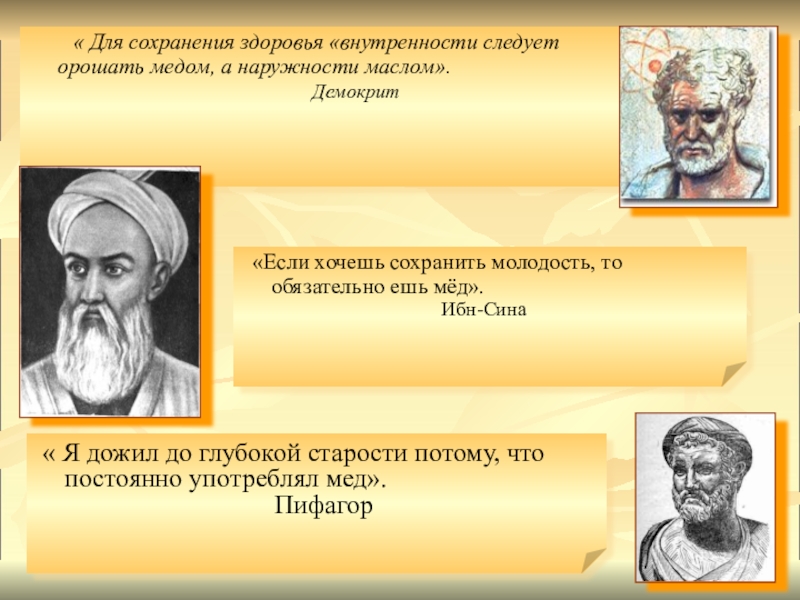 « Для сохранения здоровья «внутренности следует орошать медом, а наружности маслом».
Демокрит

«Если хочешь сохранить молодость, то обязательно ешь мёд».
Ибн-Сина

« Я дожил до глубокой старости потому, что постоянно употреблял мед».
Пифагор